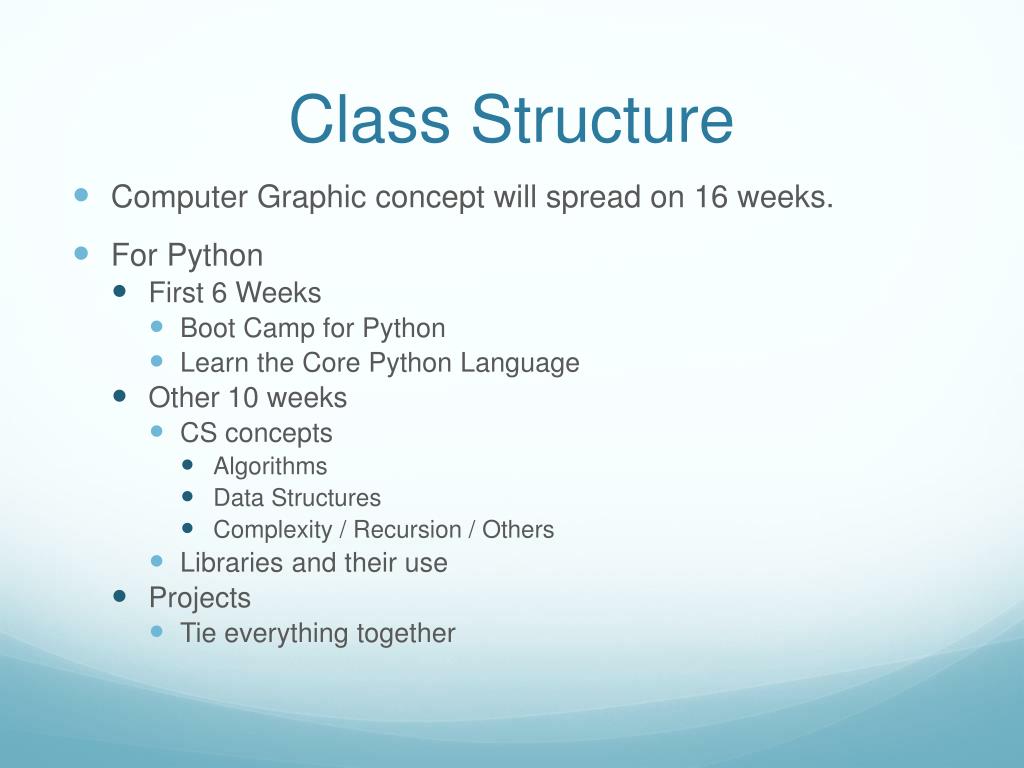 Class Structure

- Computer Graphic concept will spread on 16 weeks.
- For Python
  - First 6 Weeks
    - Boot Camp for Python
    - Learn the Core Python Language
  - Other 10 weeks
    - CS concepts
      - Algorithms
      - Data Structures
      - Complexity / Recursion / Others
    - Libraries and their use
  - Projects
    - Tie everything together